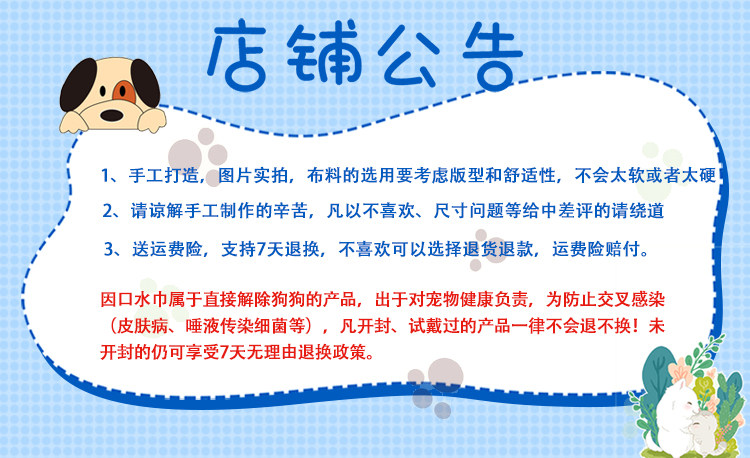 店铺公告

1、手工打造，图片实拍，布料的选用要考虑版型和舒适性，不会太软或者太硬

2、请谅解手工制作的辛苦，凡以不喜欢、尺寸问题等给中差评的请绕道

3、送运费险，支持7天退换，不喜欢可以选择退货退款，运费险赔付。

因口水巾属于直接解除狗狗的产品，出于对宠物健康负责，为防止交叉感染（皮肤病、唾液传染细菌等），凡开封、试戴过的产品一律不会退不换！未开封的仍可享受7天无理由退换政策。